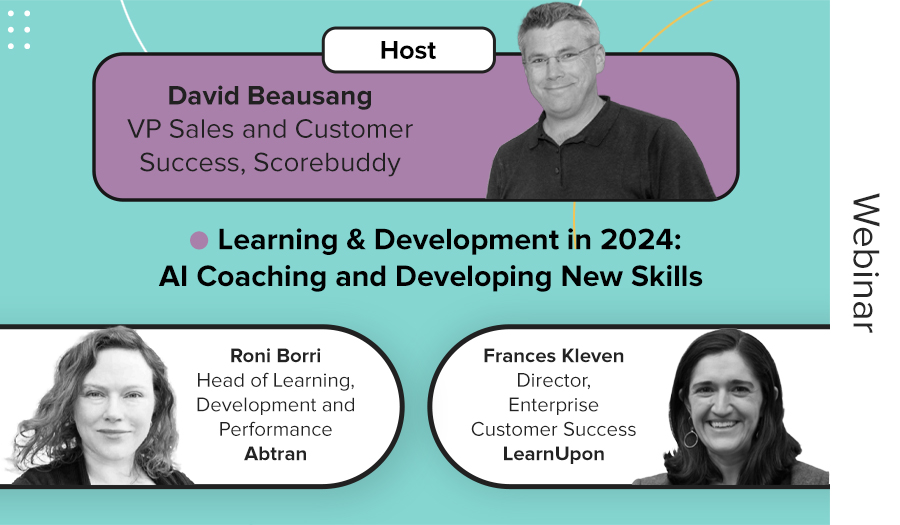 Host

David Beausang
VP Sales and Customer Success, Scorebuddy

Learning & Development in 2024: AI Coaching and Developing New Skills

Roni Borri
Head of Learning, Development and Performance
Abtran

Frances Kleven
Director, Enterprise Customer Success
LearnUpon

Webinar